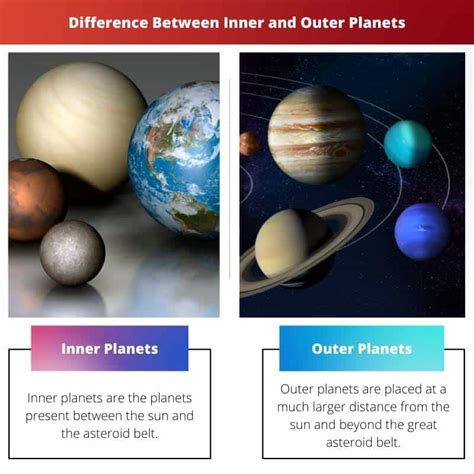 Difference Between Inner and Outer Planets

Inner Planets

Inner planets are the planets present between the sun and the asteroid belt.

Outer Planets

Outer planets are placed at a much larger distance from the sun and beyond the great asteroid belt.